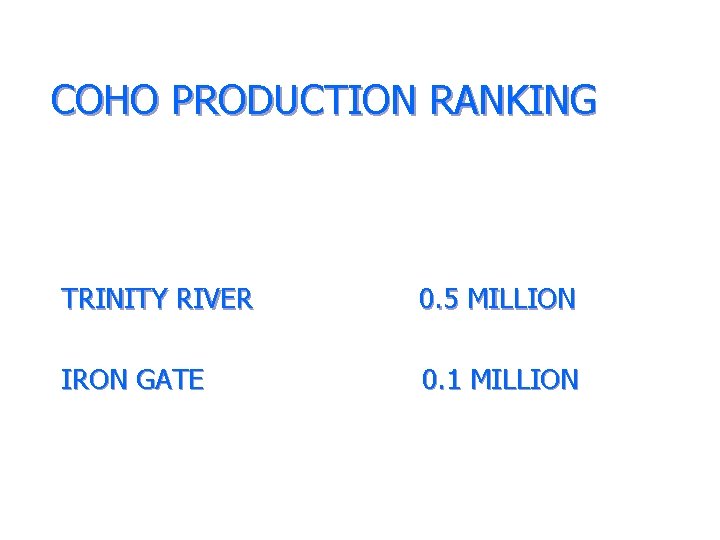 COHO PRODUCTION RANKING

TRINITY RIVER 0.5 MILLION

IRON GATE 0.1 MILLION